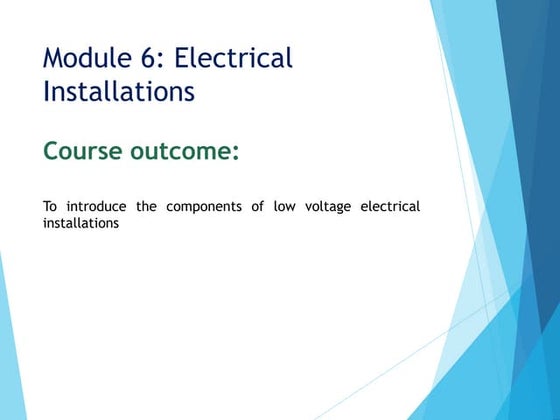 Module 6: Electrical Installations

Course outcome:

To introduce the components of low voltage electrical installations